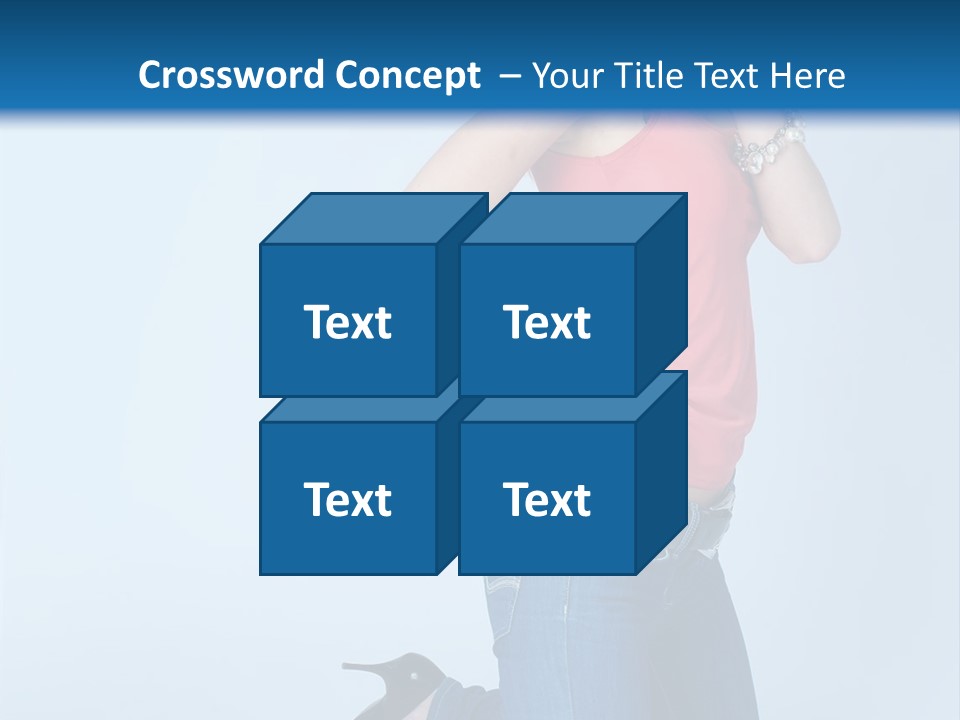 Crossword Concept – Your Title Text Here

Text

Text

Text

Text